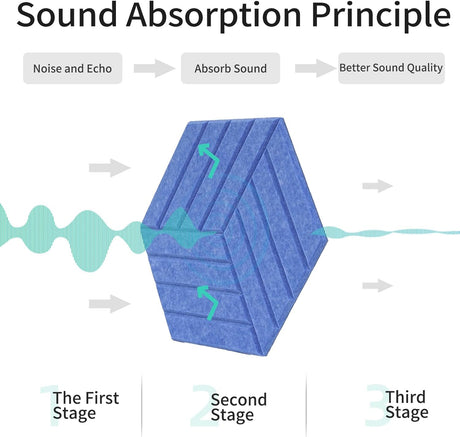 Sound Absorption Principle

Noise and Echo

Absorb Sound

Better Sound Quality

1 The First Stage

2 Second Stage

3 Third Stage